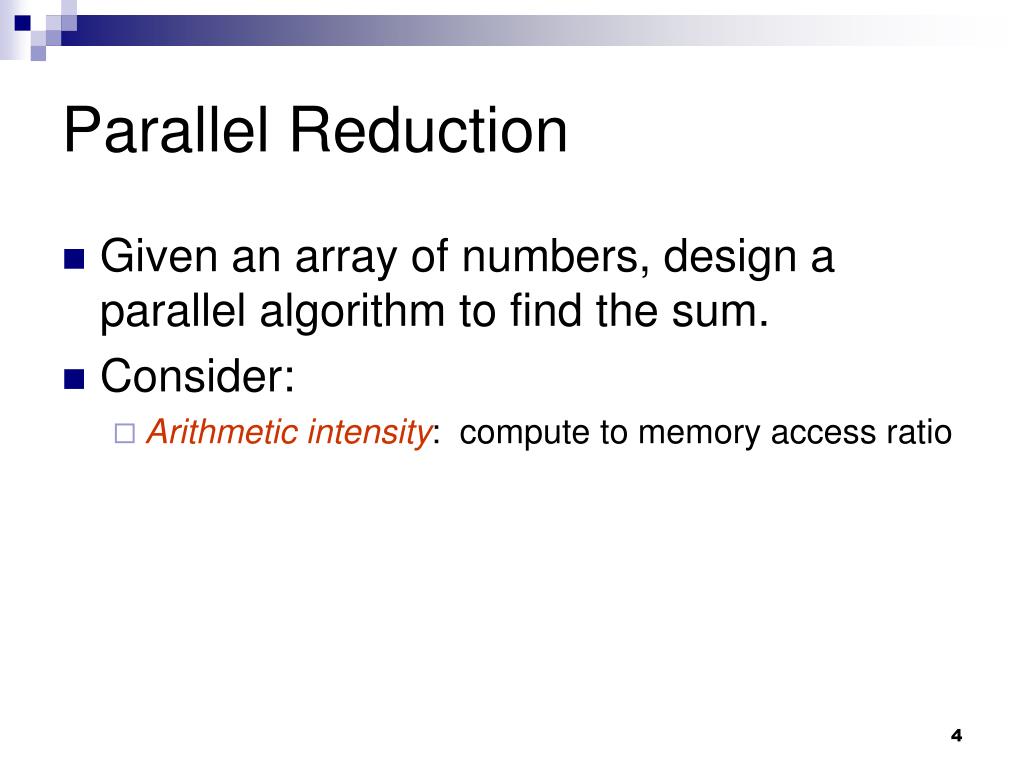 Parallel Reduction

Given an array of numbers, design a parallel algorithm to find the sum.

Consider:

Arithmetic intensity: compute to memory access ratio

4